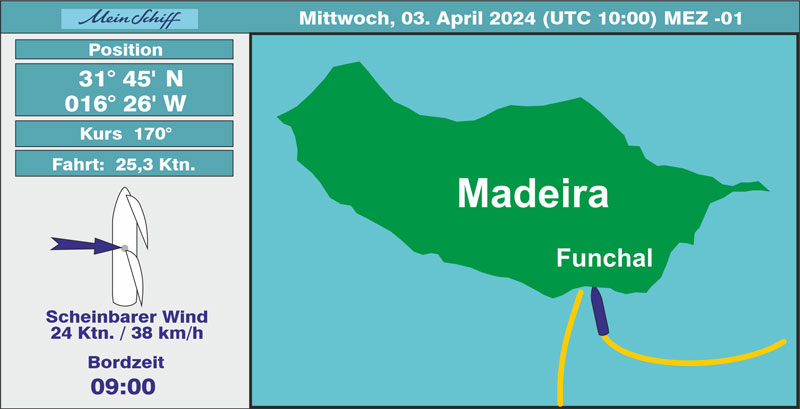 Mein Schiff

Mittwoch, 03. April 2024 (UTC 10:00) MEZ -01

Position

31° 45' N
016° 26' W

Kurs 170°

Fahrt: 25,3 Ktn.

Scheinbarer Wind
24 Ktn. / 38 km/h

Bordzeit
09:00

Madeira

Funchal